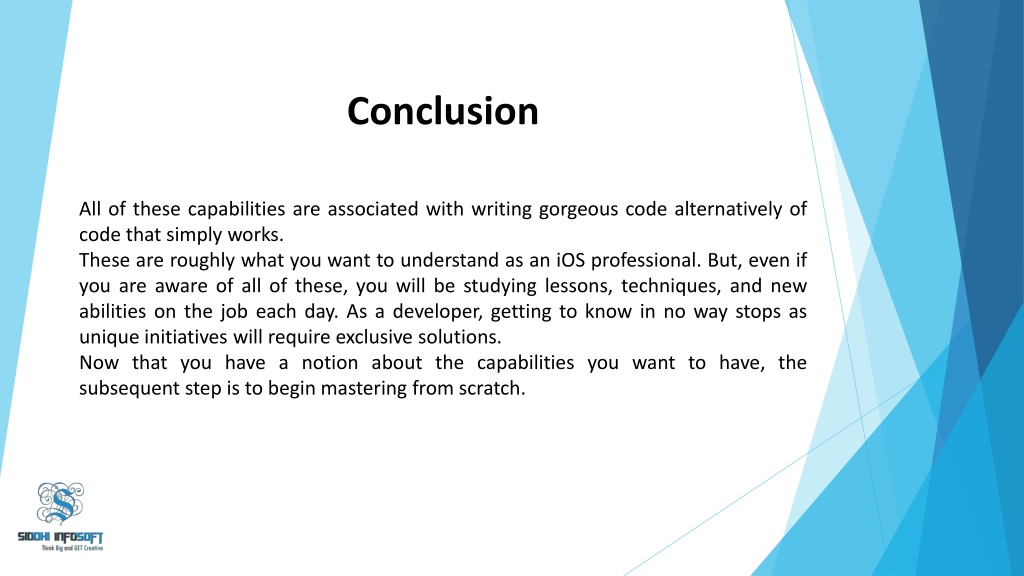 Conclusion

All of these capabilities are associated with writing gorgeous code alternatively of code that simply works.
These are roughly what you want to understand as an iOS professional. But, even if you are aware of all of these, you will be studying lessons, techniques, and new abilities on the job each day. As a developer, getting to know in no way stops as unique initiatives will require exclusive solutions.
Now that you have a notion about the capabilities you want to have, the subsequent step is to begin mastering from scratch.

SIDDHI INFOSOFT
Think Big and GET Creative